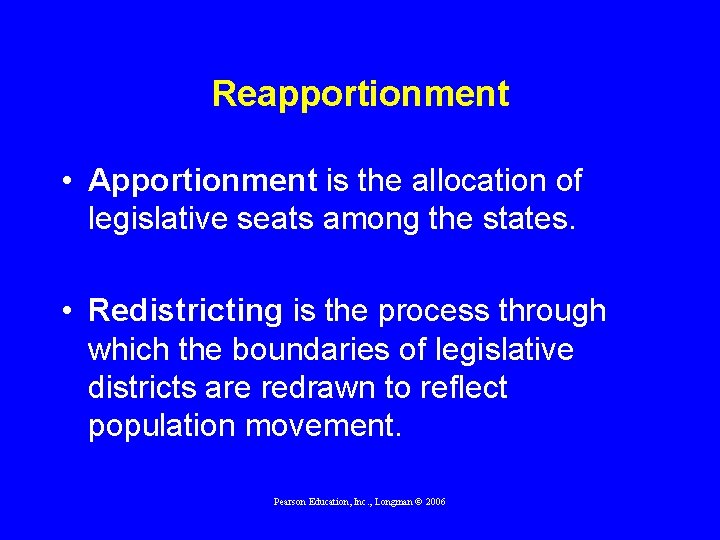 Reapportionment

• Apportionment is the allocation of legislative seats among the states.

• Redistricting is the process through which the boundaries of legislative districts are redrawn to reflect population movement.

Pearson Education, Inc., Longman © 2006